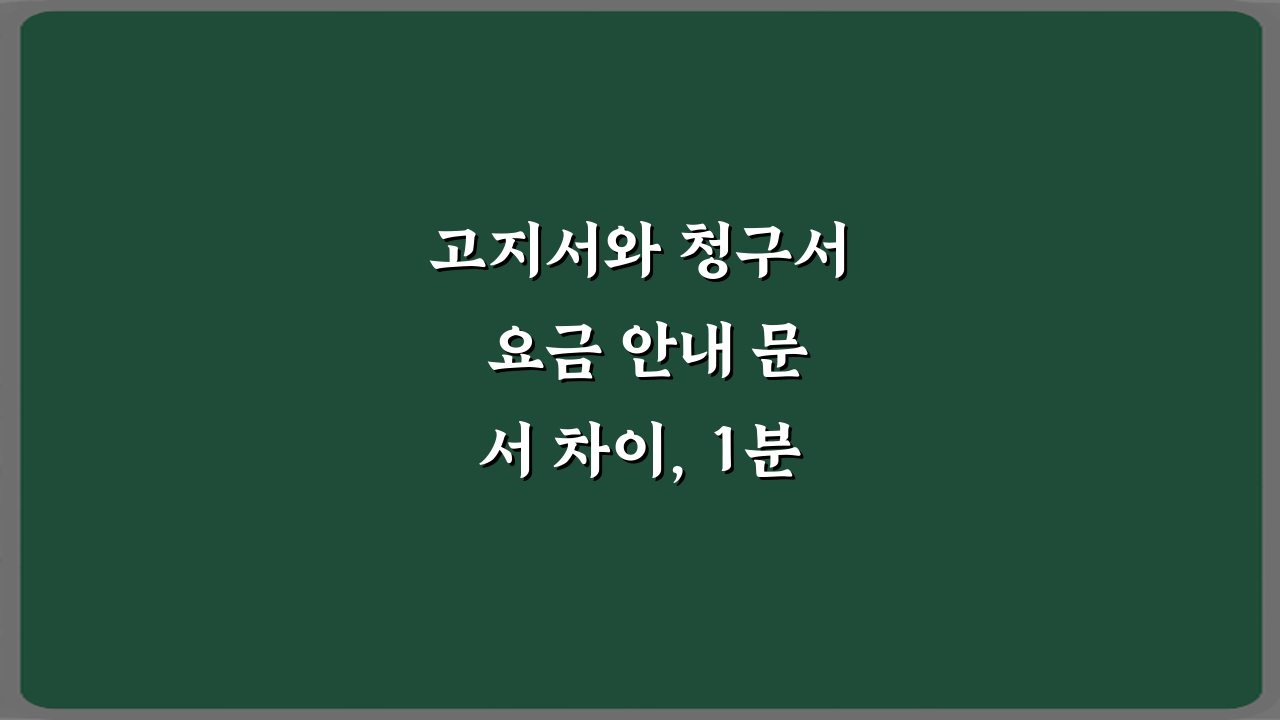 고지서와 청구서 요금 안내 문서 차이, 1분